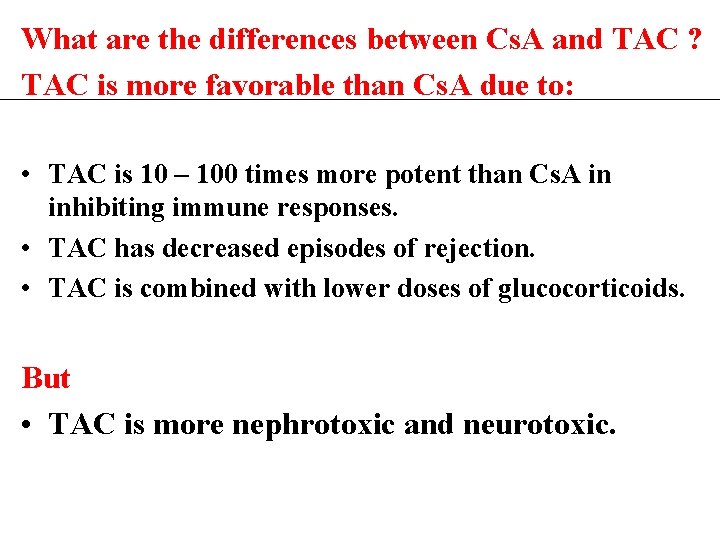 What are the differences between CsA and TAC ?
TAC is more favorable than CsA due to:

• TAC is 10 – 100 times more potent than CsA in inhibiting immune responses.
• TAC has decreased episodes of rejection.
• TAC is combined with lower doses of glucocorticoids.

But

• TAC is more nephrotoxic and neurotoxic.